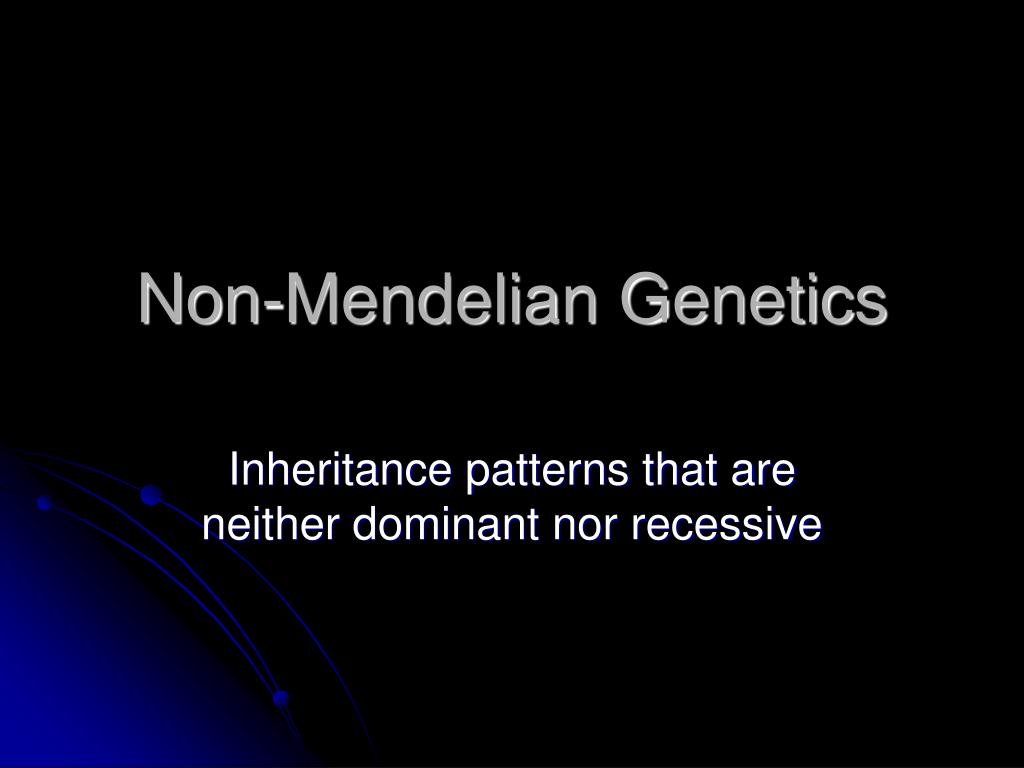 Non-Mendelian Genetics

Inheritance patterns that are neither dominant nor recessive